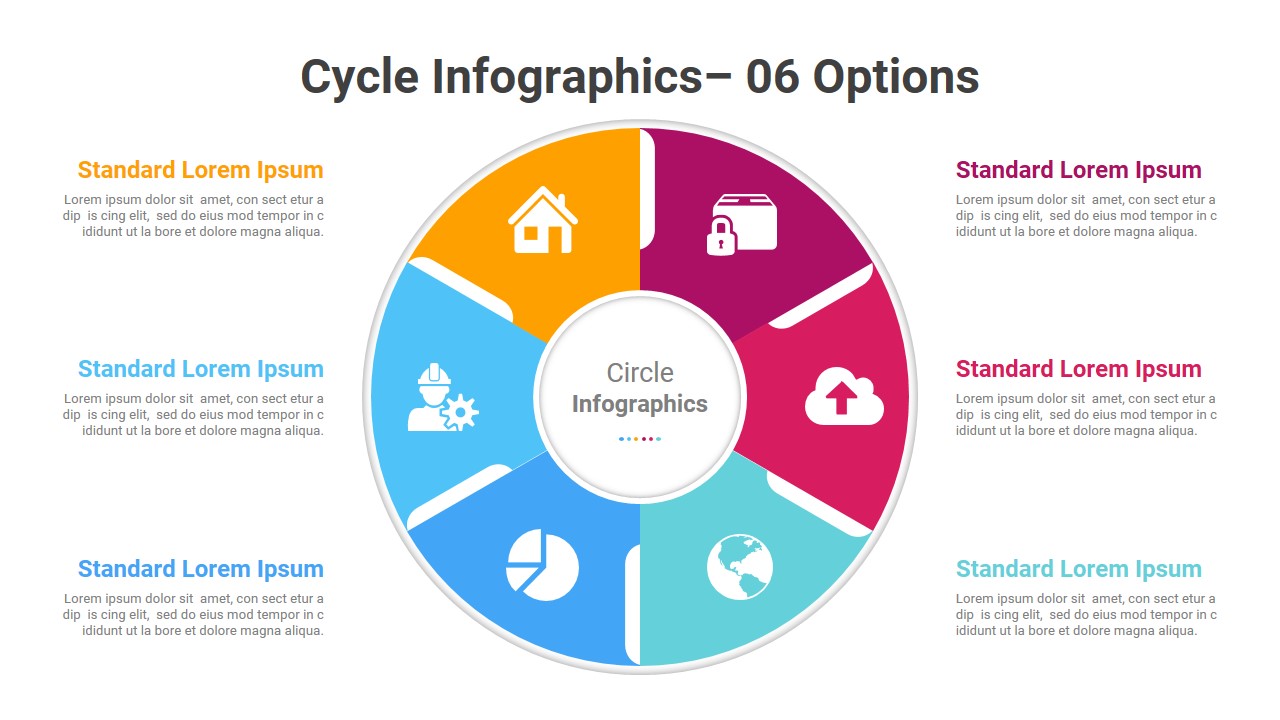 Cycle Infographics– 06 Options

Standard Lorem Ipsum
Lorem ipsum dolor sit amet, con sect etur a dip is cing elit, sed do eius mod tempor in c ididunt ut la bore et dolore magna aliqua.

Standard Lorem Ipsum
Lorem ipsum dolor sit amet, con sect etur a dip is cing elit, sed do eius mod tempor in c ididunt ut la bore et dolore magna aliqua.

Standard Lorem Ipsum
Lorem ipsum dolor sit amet, con sect etur a dip is cing elit, sed do eius mod tempor in c ididunt ut la bore et dolore magna aliqua.

Circle
Infographics

Standard Lorem Ipsum
Lorem ipsum dolor sit amet, con sect etur a dip is cing elit, sed do eius mod tempor in c ididunt ut la bore et dolore magna aliqua.

Standard Lorem Ipsum
Lorem ipsum dolor sit amet, con sect etur a dip is cing elit, sed do eius mod tempor in c ididunt ut la bore et dolore magna aliqua.

Standard Lorem Ipsum
Lorem ipsum dolor sit amet, con sect etur a dip is cing elit, sed do eius mod tempor in c ididunt ut la bore et dolore magna aliqua.